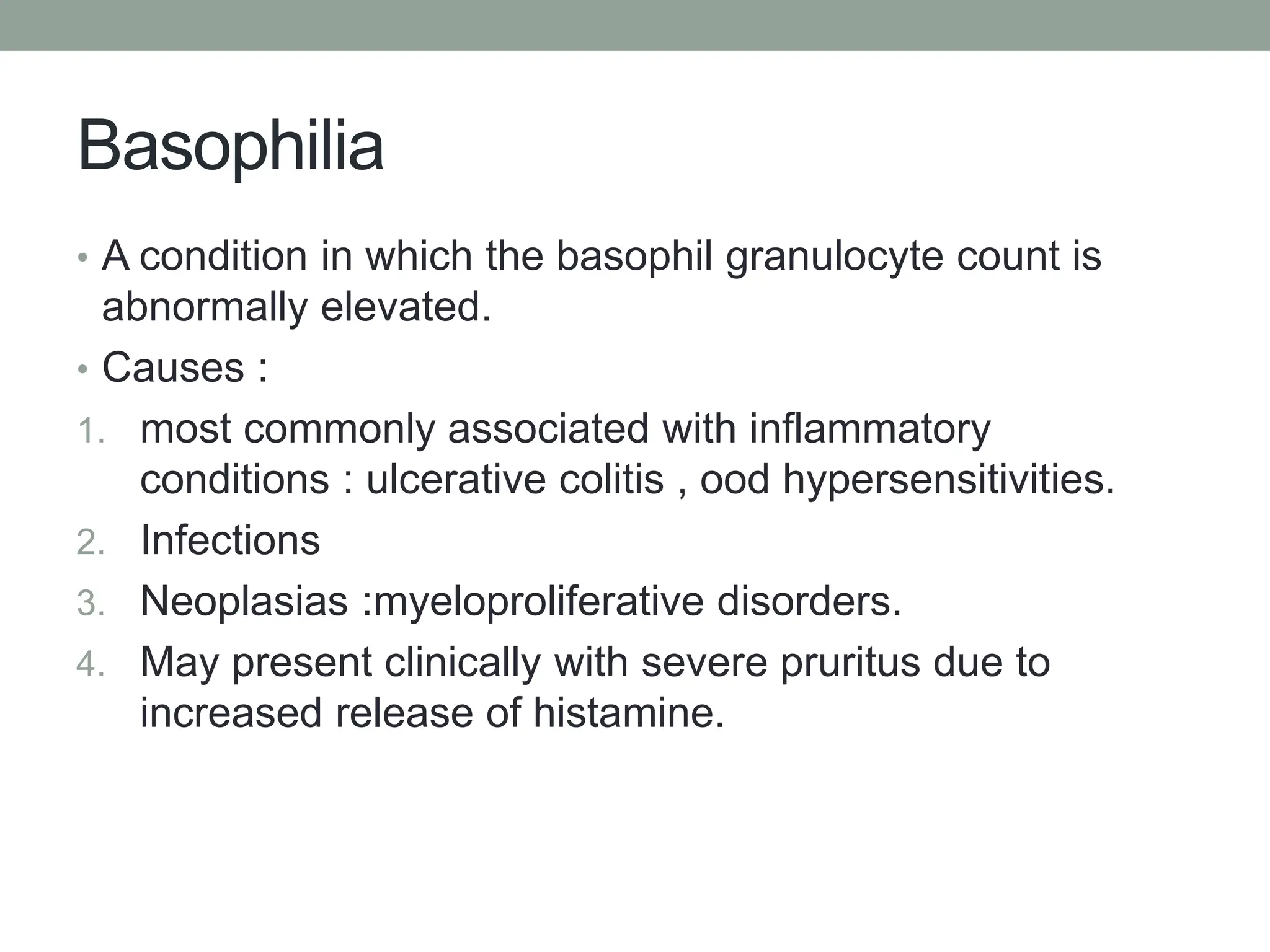 Basophilia

• A condition in which the basophil granulocyte count is abnormally elevated.

• Causes :

1. most commonly associated with inflammatory conditions : ulcerative colitis , ood hypersensitivities.
2. Infections
3. Neoplasias :myeloproliferative disorders.
4. May present clinically with severe pruritus due to increased release of histamine.